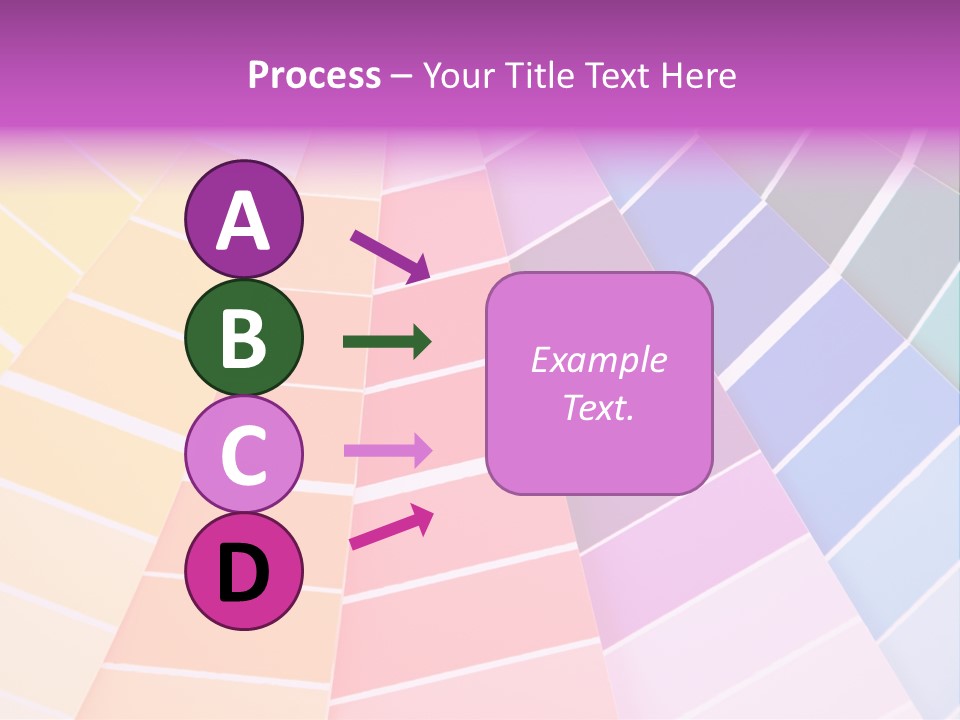 Process – Your Title Text Here

A

B

C

D

Example Text.